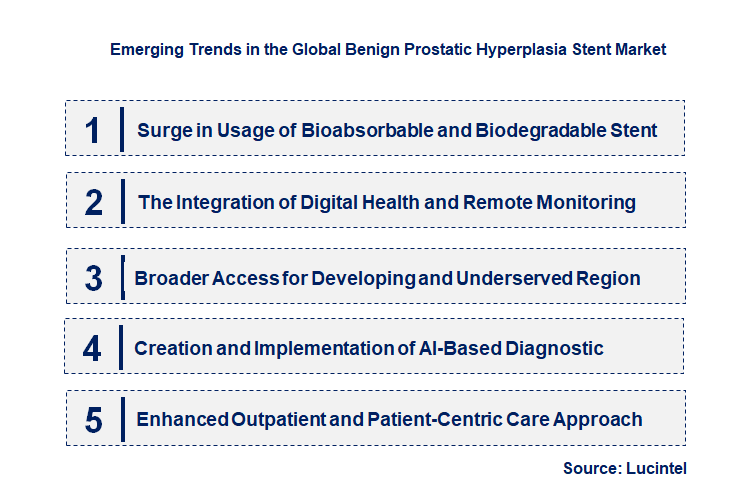 Emerging Trends in the Global Benign Prostatic Hyperplasia Stent Market

1 Surge in Usage of Bioabsorbable and Biodegradable Stent

2 The Integration of Digital Health and Remote Monitoring

3 Broader Access for Developing and Underserved Region

4 Creation and Implementation of AI-Based Diagnostic

5 Enhanced Outpatient and Patient-Centric Care Approach

Source: Lucintel